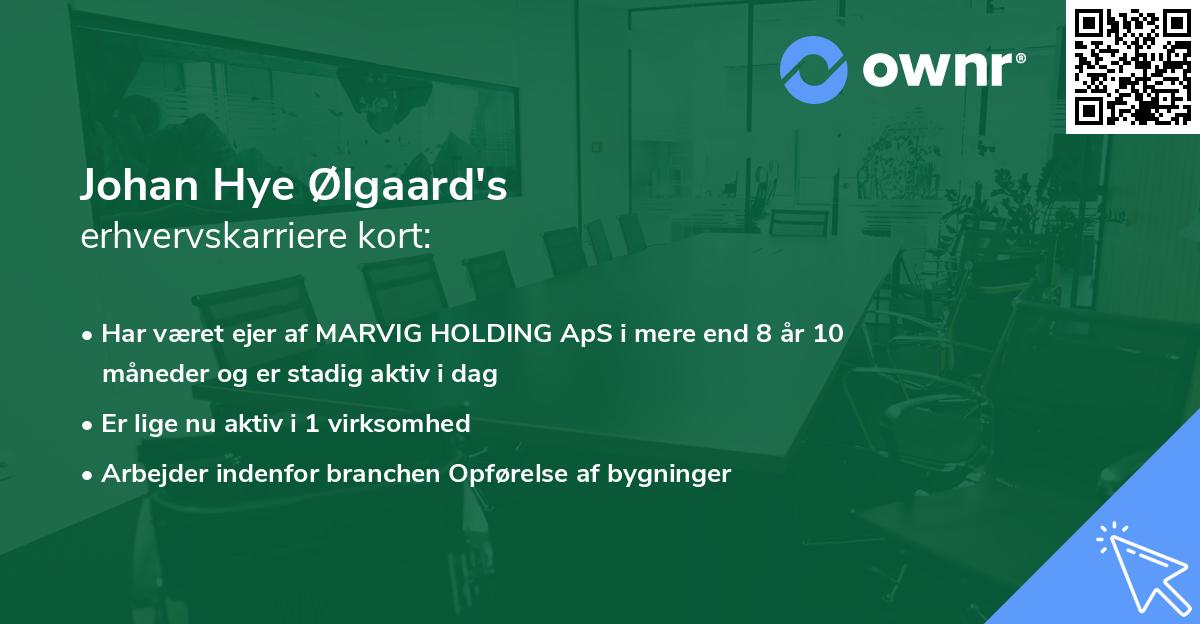 ownr®

Johan Hye Ølgaard's
erhvervskarriere kort:

• Har været ejer af MARVIG HOLDING ApS i mere end 8 år 10 måneder og er stadig aktiv i dag
• Er lige nu aktiv i 1 virksomhed
• Arbejder indenfor branchen Opførelse af bygninger